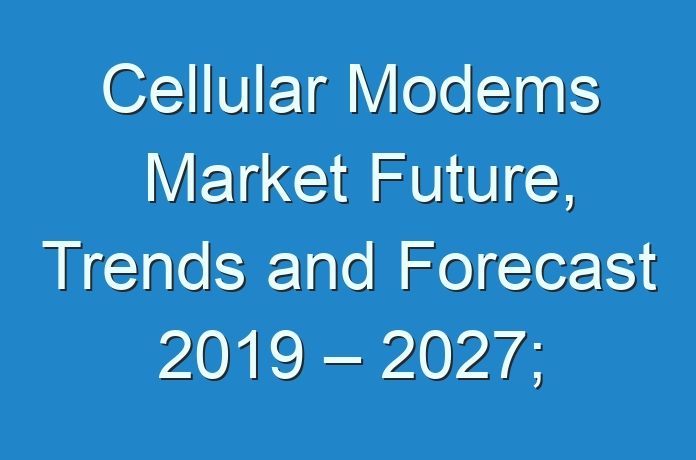 Cellular Modems Market Future, Trends and Forecast 2019 – 2027;